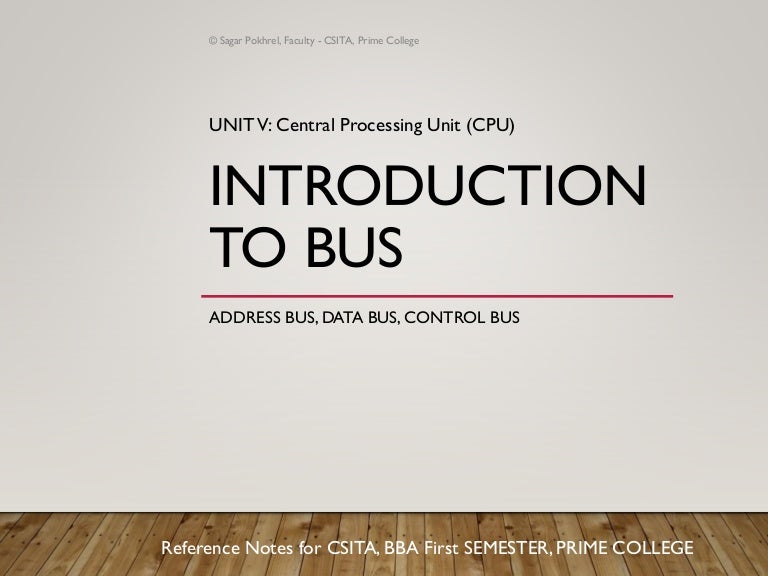 © Sagar Pokhrel, Faculty - CSITA, Prime College

UNIT V: Central Processing Unit (CPU)

INTRODUCTION TO BUS

ADDRESS BUS, DATA BUS, CONTROL BUS

Reference Notes for CSITA, BBA First SEMESTER, PRIME COLLEGE